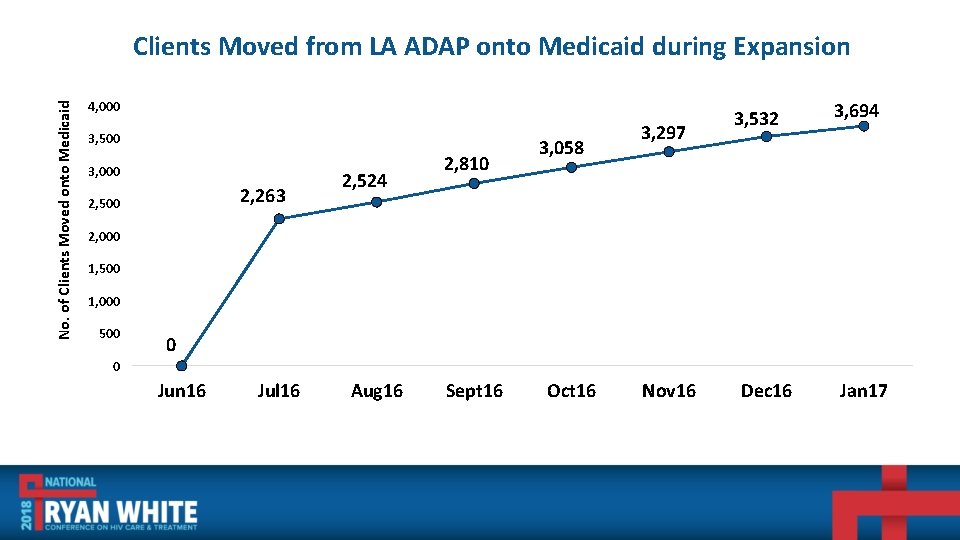 Clients Moved from LA ADAP onto Medicaid during Expansion

No. of Clients Moved onto Medicaid

4,000
3,500
3,000
2,500
2,000
1,500
1,000
500
0

0
2,263
2,524
2,810
3,058
3,297
3,532
3,694

Jun16 Jul16 Aug16 Sept16 Oct16 Nov16 Dec16 Jan17

2018 NATIONAL RYAN WHITE CONFERENCE ON HIV CARE & TREATMENT